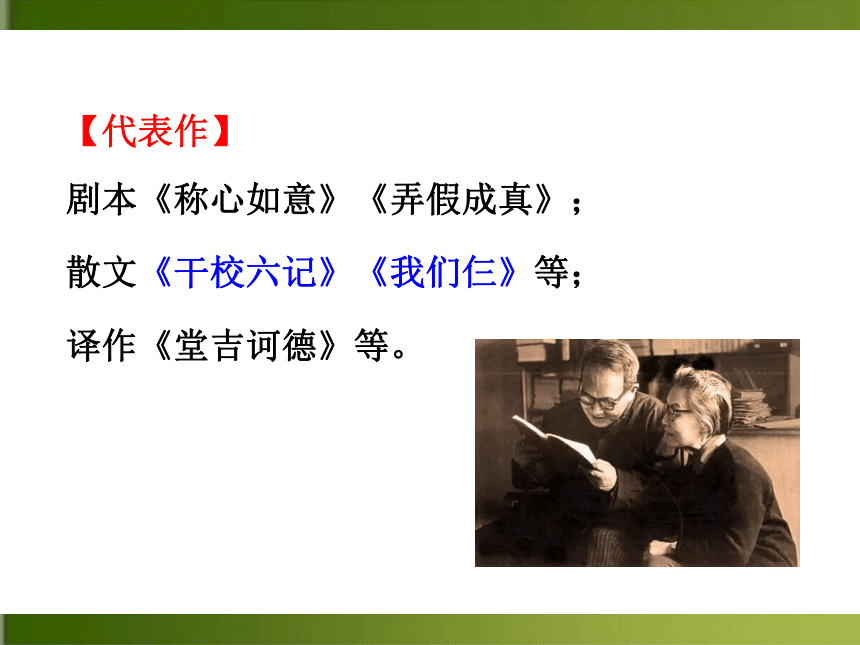 【代表作】

剧本《称心如意》《弄假成真》；

散文《干校六记》《我们仨》等；

译作《堂吉诃德》等。